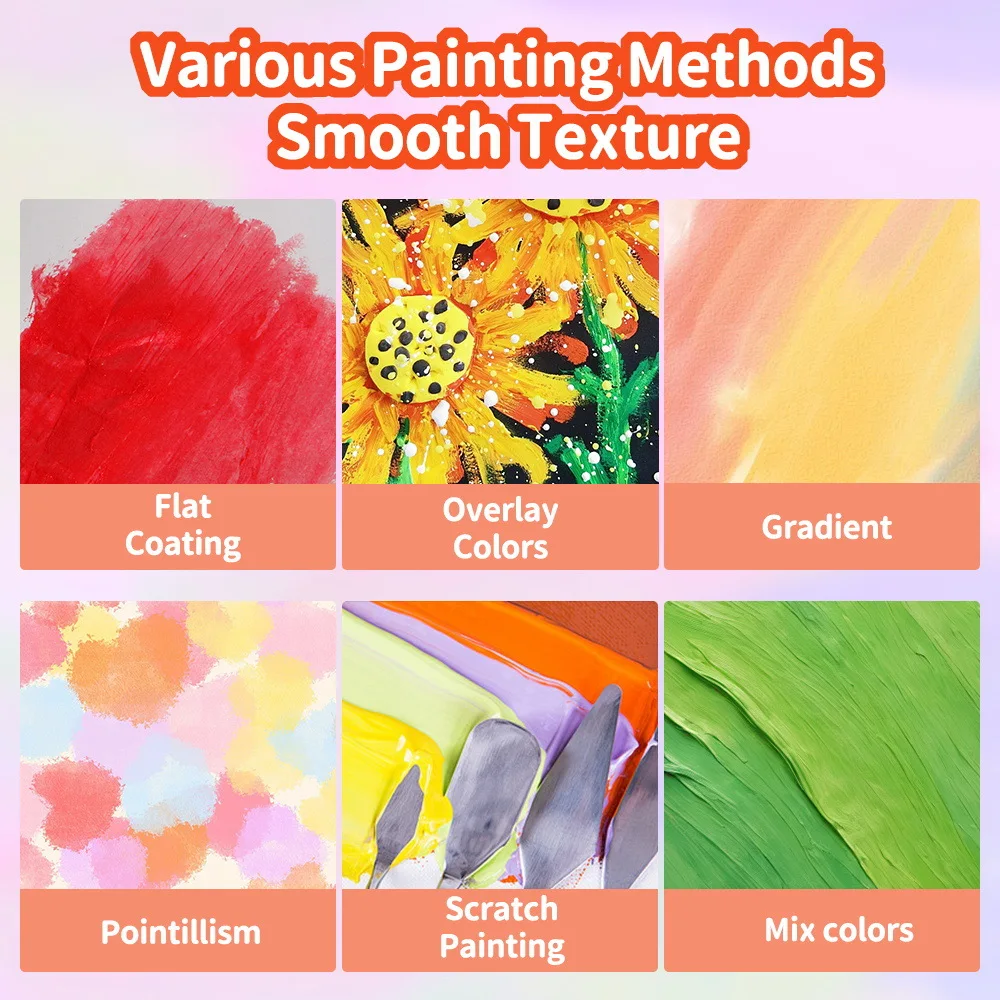 Various Painting Methods
Smooth Texture

Flat Coating

Overlay Colors

Gradient

Pointillism

Scratch Painting

Mix colors